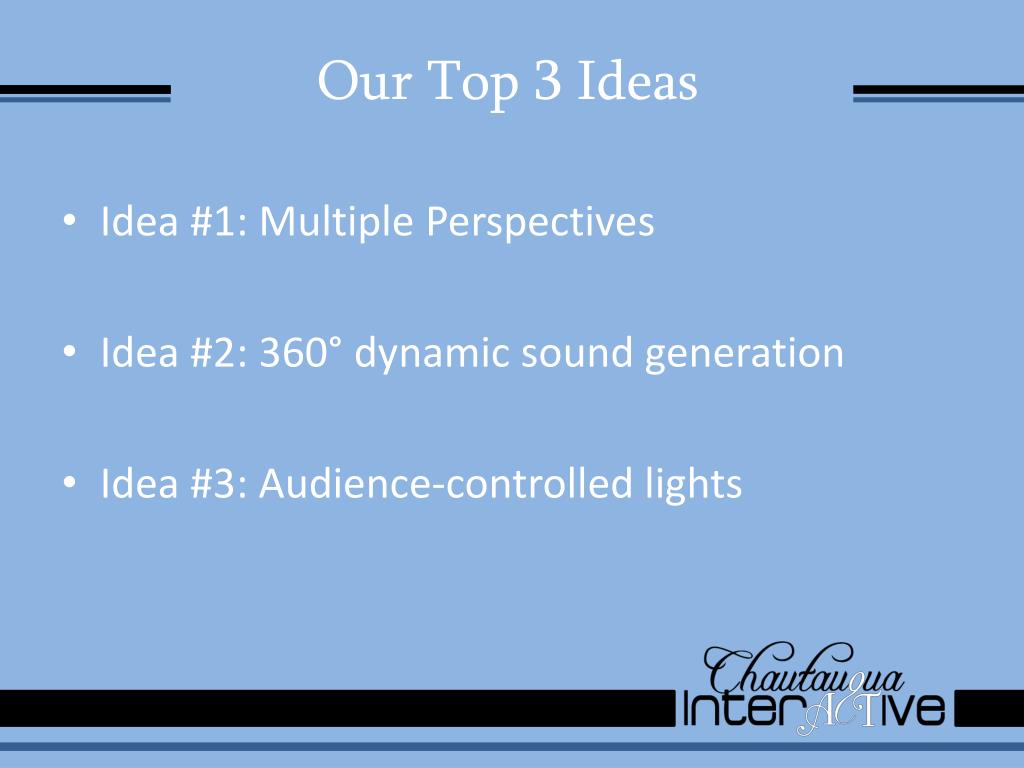 Our Top 3 Ideas

• Idea #1: Multiple Perspectives

• Idea #2: 360° dynamic sound generation

• Idea #3: Audience-controlled lights

Chautauqua InterACTive